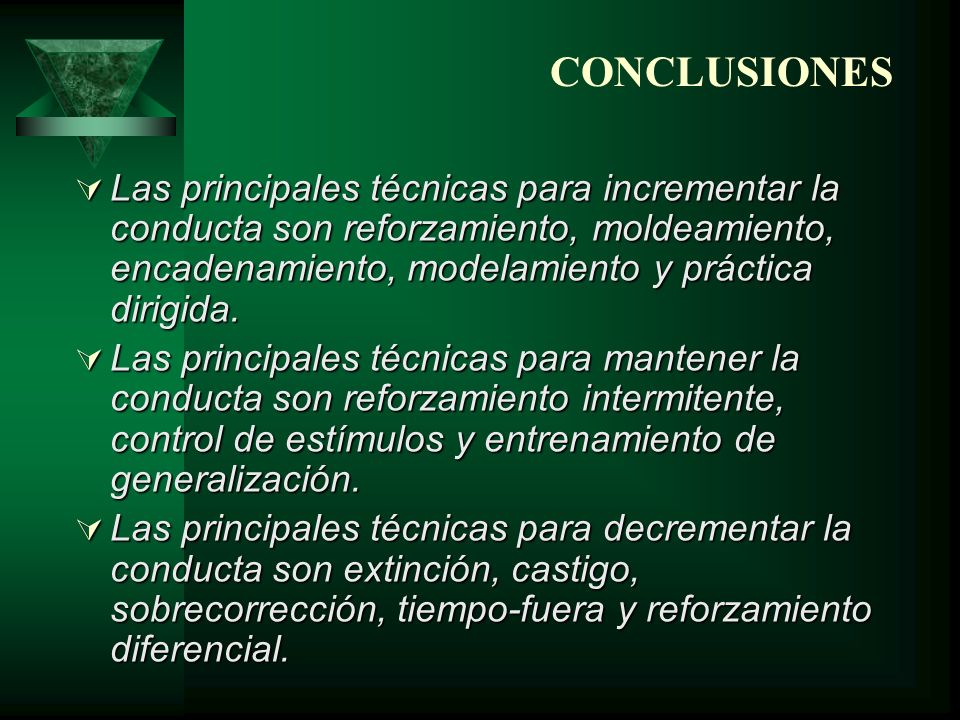 CONCLUSIONES

Las principales técnicas para incrementar la conducta son reforzamiento, moldeamiento, encadenamiento, modelamiento y práctica dirigida.

Las principales técnicas para mantener la conducta son reforzamiento intermitente, control de estímulos y entrenamiento de generalización.

Las principales técnicas para decrementar la conducta son extinción, castigo, sobrecorrección, tiempo-fuera y reforzamiento diferencial.